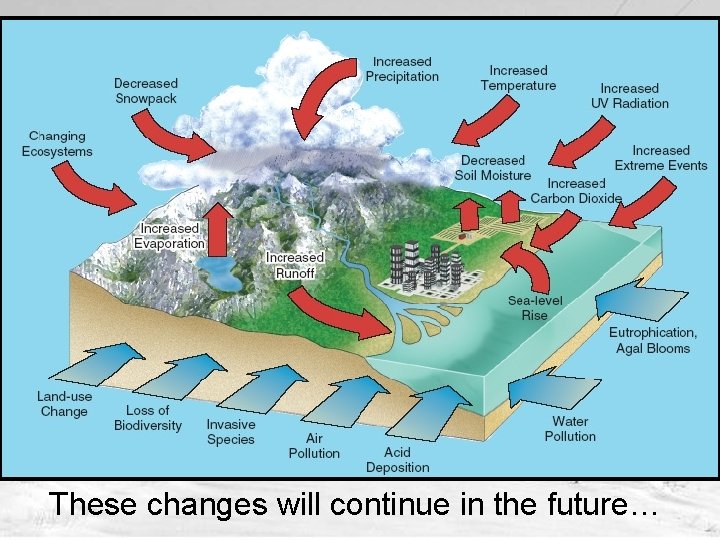 Changing Ecosystems

Decreased Snowpack

Increased Precipitation

Increased Temperature

Increased UV Radiation

Increased Extreme Events

Decreased Soil Moisture

Increased Carbon Dioxide

Increased Evaporation

Increased Runoff

Sea-level Rise

Eutrophication, Agal Blooms

Land-use Change

Loss of Biodiversity

Invasive Species

Air Pollution

Acid Deposition

Water Pollution

These changes will continue in the future…